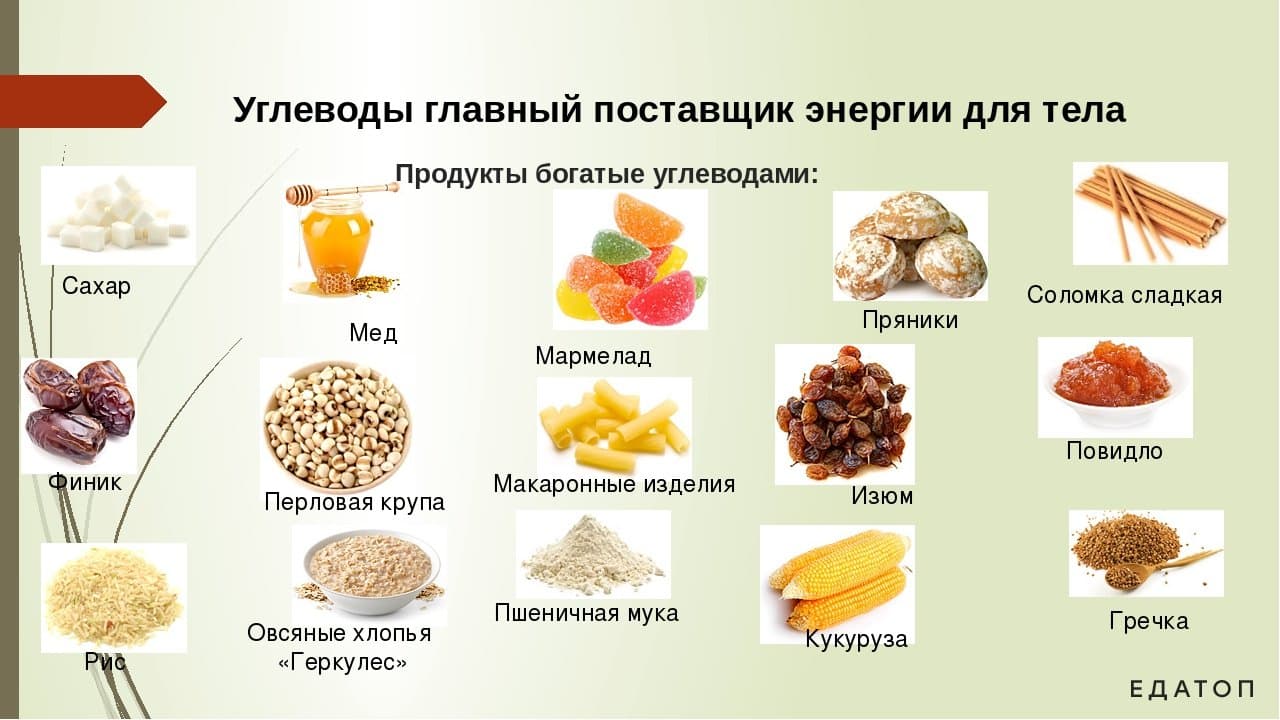 Углеводы главный поставщик энергии для тела

Продукты богатые углеводами:

Сахар

Мед

Мармелад

Пряники

Соломка сладкая

Финик

Перловая крупа

Макаронные изделия

Изюм

Повидло

Рис

Овсяные хлопья «Геркулес»

Пшеничная мука

Кукуруза

Гречка

ЕДАТОП